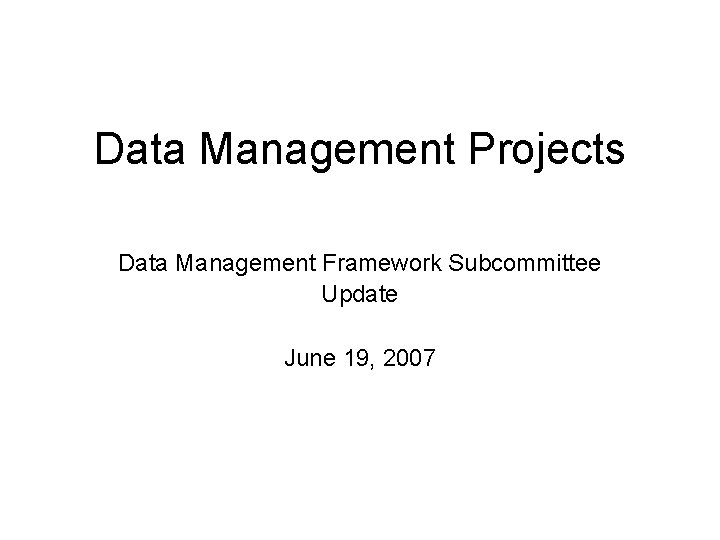 Data Management Projects

Data Management Framework Subcommittee Update

June 19, 2007